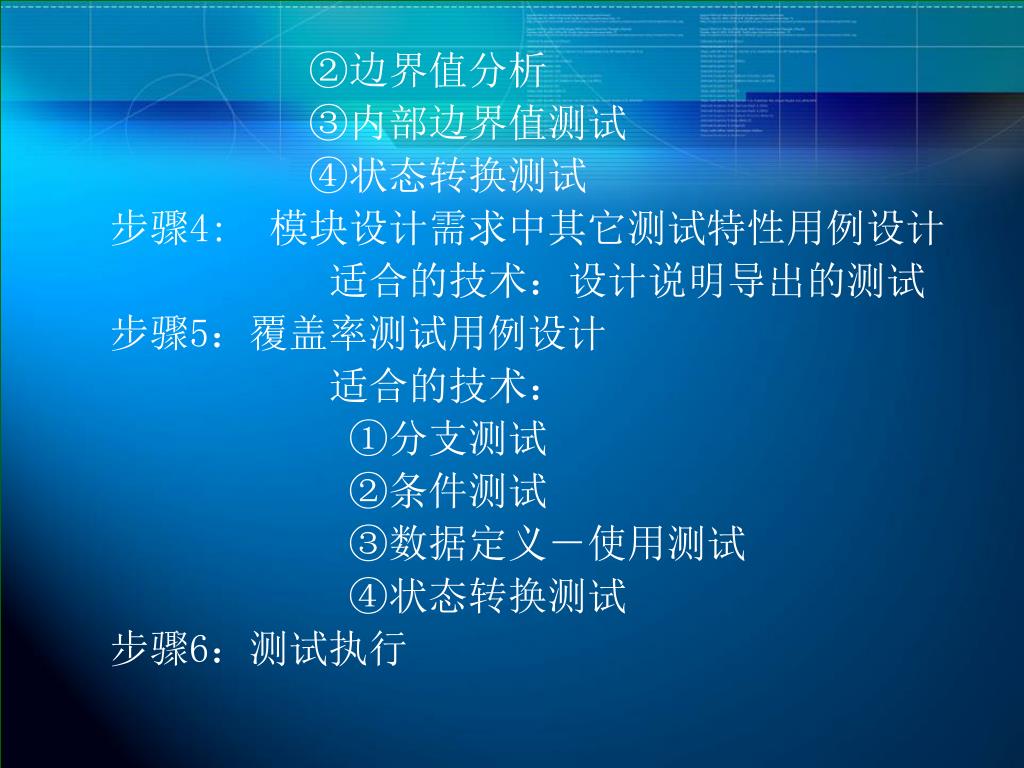 ②边界值分析
③内部边界值测试
④状态转换测试
步骤4:　模块设计需求中其它测试特性用例设计
适合的技术：设计说明导出的测试
步骤5：覆盖率测试用例设计
适合的技术：
①分支测试
②条件测试
③数据定义－使用测试
④状态转换测试
步骤6：测试执行